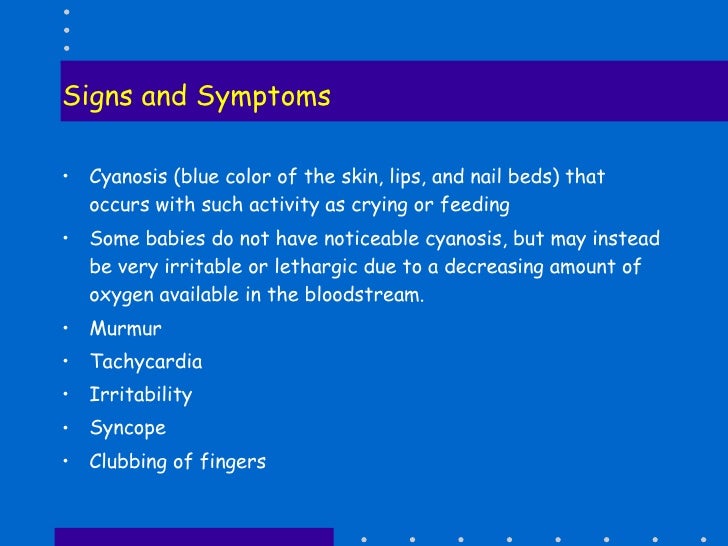 Signs and Symptoms

• Cyanosis (blue color of the skin, lips, and nail beds) that occurs with such activity as crying or feeding
• Some babies do not have noticeable cyanosis, but may instead be very irritable or lethargic due to a decreasing amount of oxygen available in the bloodstream.
• Murmur
• Tachycardia
• Irritability
• Syncope
• Clubbing of fingers